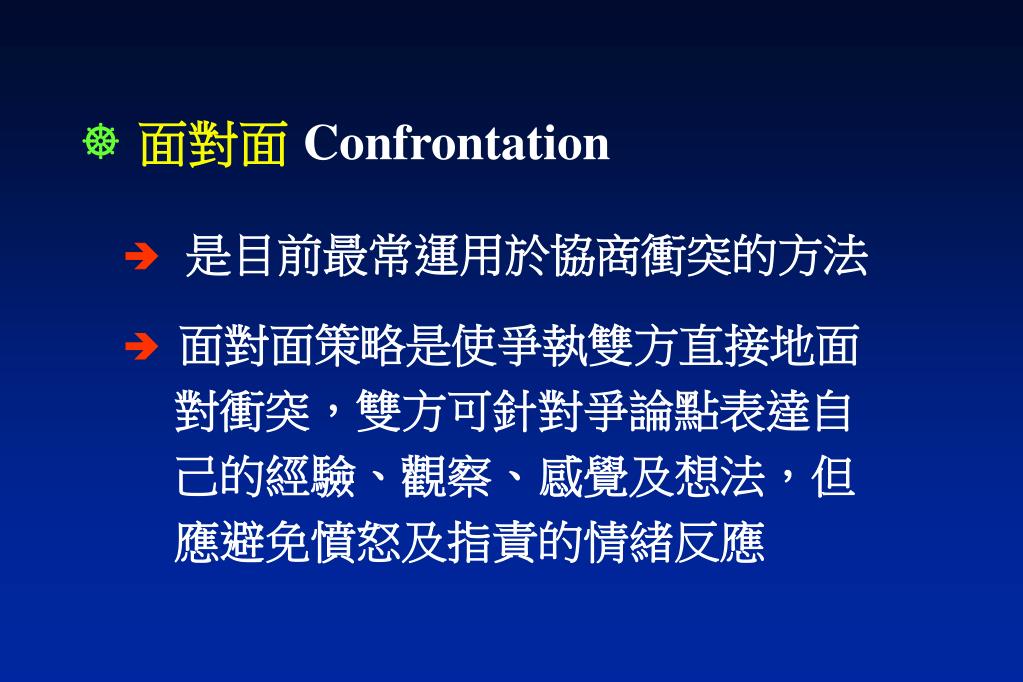 面對面 Confrontation

是目前最常運用於協商衝突的方法

面對面策略是使爭執雙方直接地面對衝突，雙方可針對爭論點表達自己的經驗、觀察、感覺及想法，但應避免憤怒及指責的情緒反應